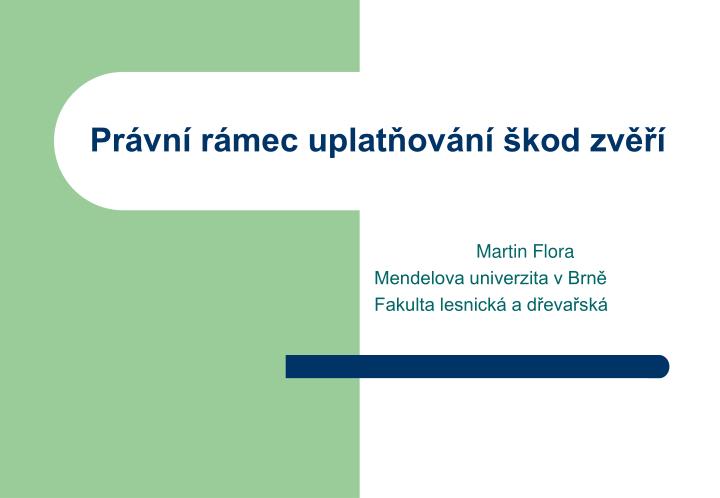 Právní rámec uplatňování škod zvěří

Martin Flora
Mendelova univerzita v Brně
Fakulta lesnická a dřevařská